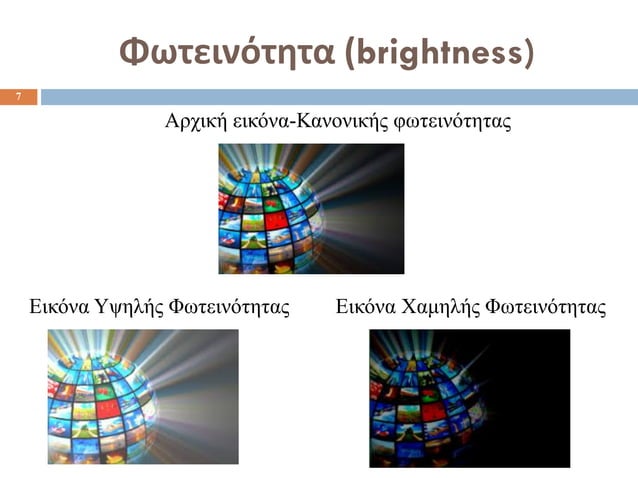 Φωτεινότητα (brightness)

7

Αρχική εικόνα-Κανονικής φωτεινότητας

Εικόνα Υψηλής Φωτεινότητας

Εικόνα Χαμηλής Φωτεινότητας